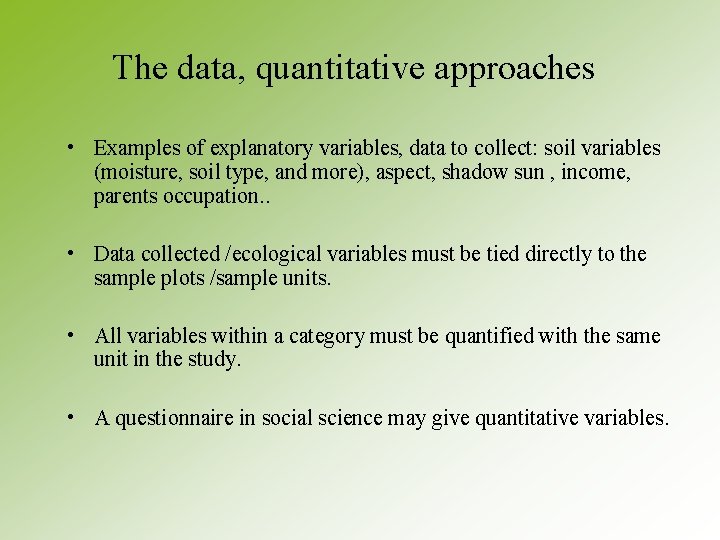 The data, quantitative approaches

• Examples of explanatory variables, data to collect: soil variables (moisture, soil type, and more), aspect, shadow sun , income, parents occupation..

• Data collected /ecological variables must be tied directly to the sample plots /sample units.

• All variables within a category must be quantified with the same unit in the study.

• A questionnaire in social science may give quantitative variables.